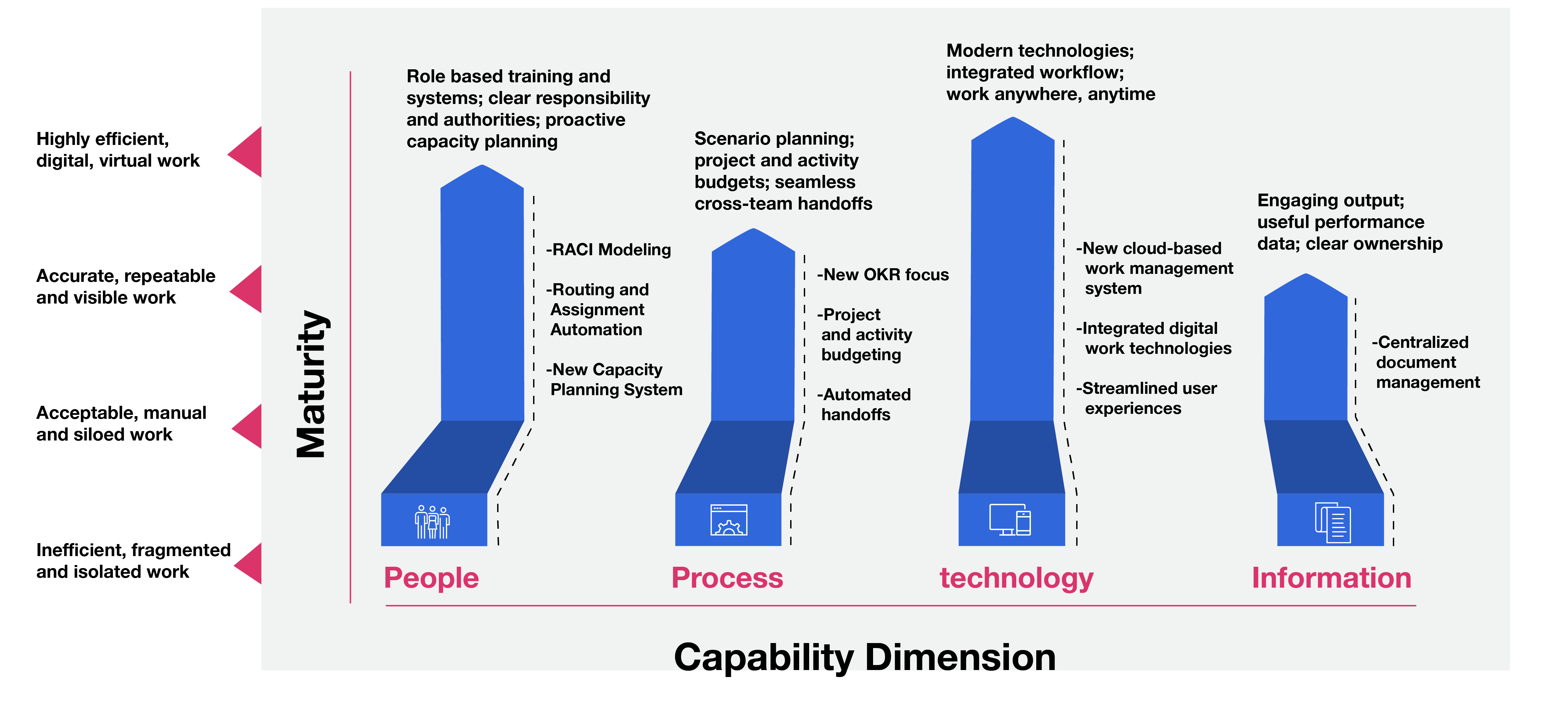 Highly efficient, digital, virtual work

Accurate, repeatable and visible work

Acceptable, manual and siloed work

Inefficient, fragmented and isolated work

Maturity

Role based training and systems; clear responsibility and authorities; proactive capacity planning

-RACI Modeling

-Routing and Assignment Automation

-New Capacity Planning System

People

Scenario planning; project and activity budgets; seamless cross-team handoffs

-New OKR focus

-Project and activity budgeting

-Automated handoffs

Process

Modern technologies; integrated workflow; work anywhere, anytime

-New cloud-based work management system

-Integrated digital work technologies

-Streamlined user experiences

technology

Engaging output; useful performance data; clear ownership

-Centralized document management

Information

Capability Dimension